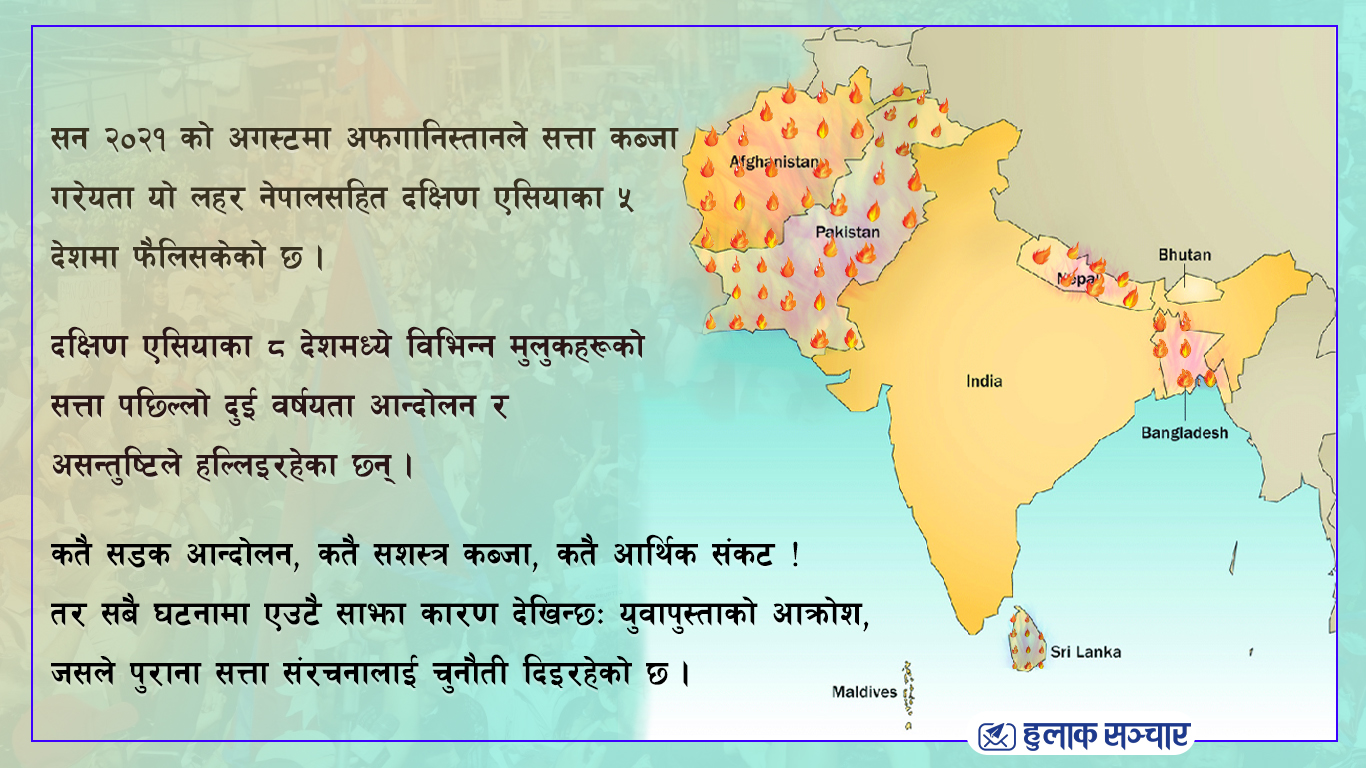 सन २०२१ को अगस्टमा अफगानिस्तानले सत्ता कब्जा गरेयता यो लहर नेपालसहित दक्षिण एसियाका ५ देशमा फैलिसकेको छ ।

दक्षिण एसियाका ८ देशमध्ये विभिन्न मुलुकहरूको सत्ता पछिल्लो दुई वर्षयता आन्दोलन र असन्तुष्टिले हल्लिइरहेका छन् ।

कतै सडक आन्दोलन, कतै सशस्त्र कब्जा, कतै आर्थिक संकट ! तर सबै घटनामा एउटै साझा कारण देखिन्छः युवापुस्ताको आक्रोश, जसले पुराना सत्ता संरचनालाई चुनौती दिइरहेको छ ।

Afghanistan
Pakistan
Nepal
Bhutan
India
Bangladesh
Sri Lanka
Maldives

हुलाक सञ्चार